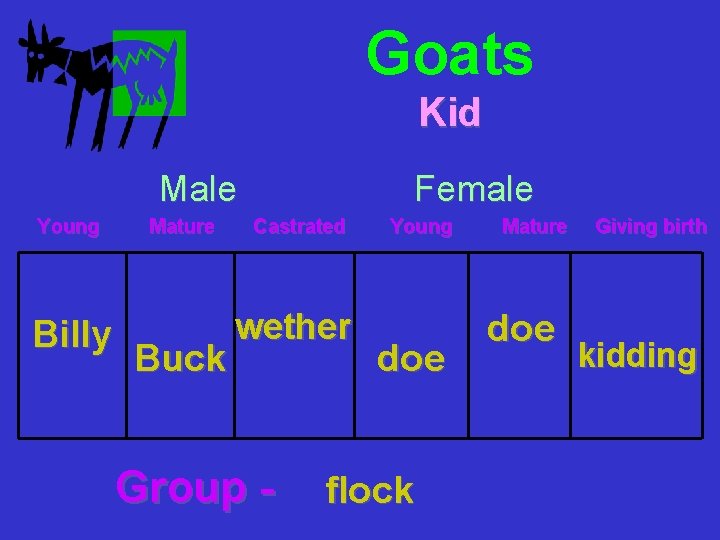 Goats

Kid

Male

Female

| Young | Mature | Castrated | Young | Mature | Giving birth |
|---|---|---|---|---|---|
| Billy | Buck | wether | doe | doe | kidding |

Group - flock